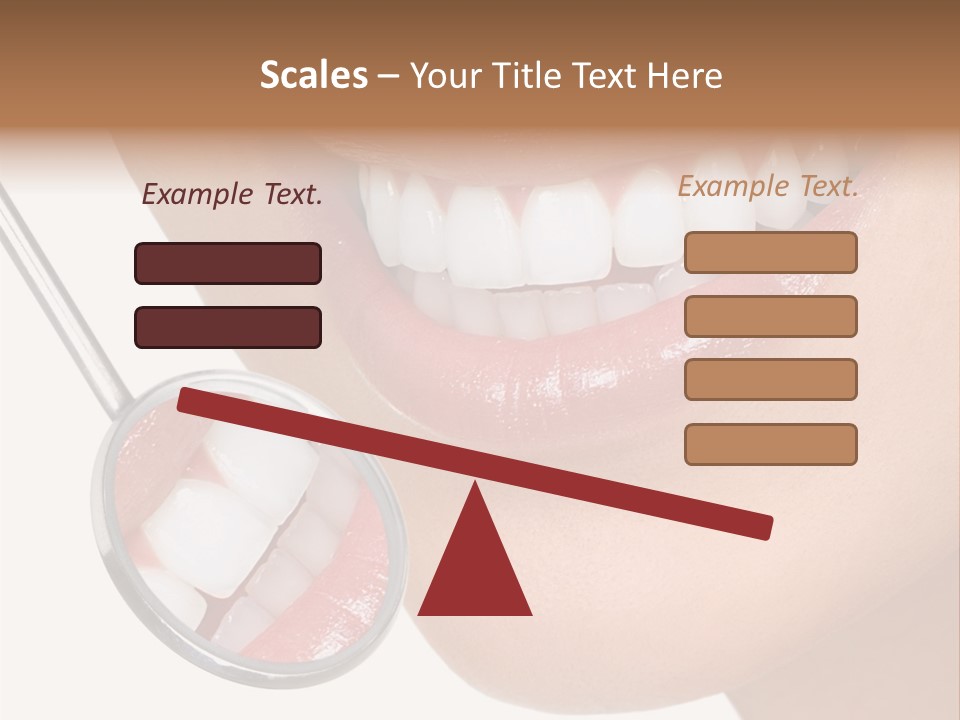 Scales – Your Title Text Here

Example Text.

Example Text.